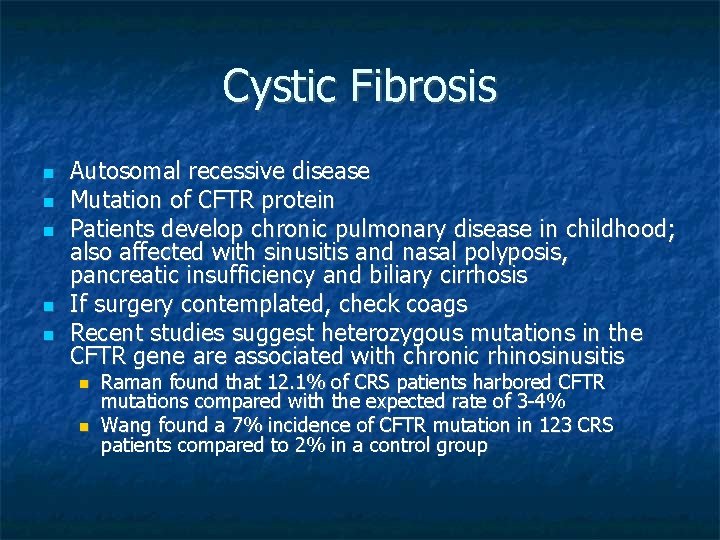 Cystic Fibrosis

- Autosomal recessive disease
- Mutation of CFTR protein
- Patients develop chronic pulmonary disease in childhood; also affected with sinusitis and nasal polyposis, pancreatic insufficiency and biliary cirrhosis
- If surgery contemplated, check coags
- Recent studies suggest heterozygous mutations in the CFTR gene are associated with chronic rhinosinusitis
  - Raman found that 12.1% of CRS patients harbored CFTR mutations compared with the expected rate of 3-4%
  - Wang found a 7% incidence of CFTR mutation in 123 CRS patients compared to 2% in a control group